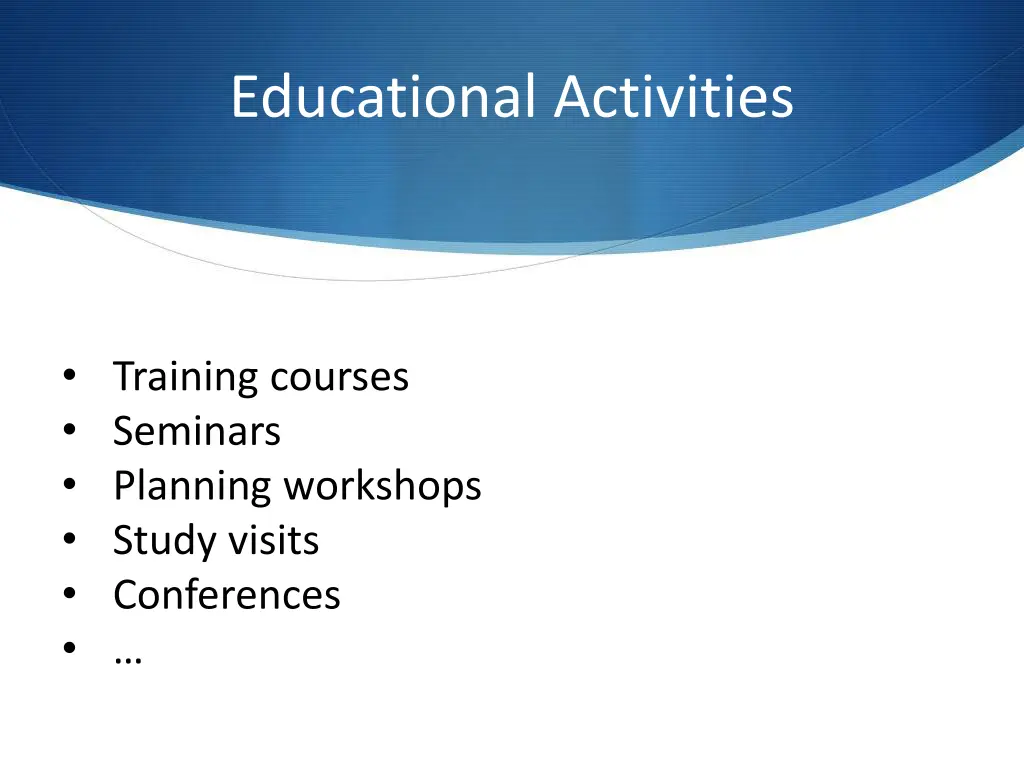 Educational Activities

• Training courses
• Seminars
• Planning workshops
• Study visits
• Conferences
• …